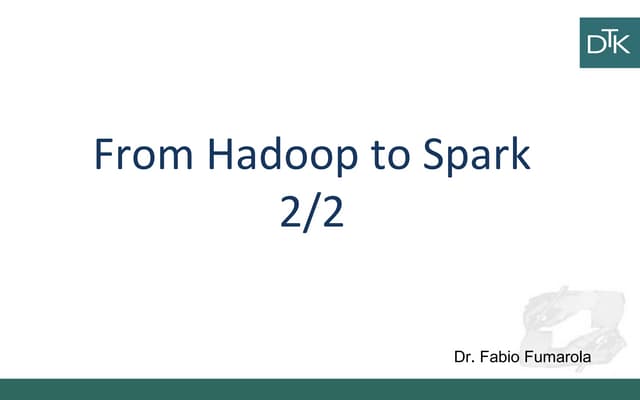 DTK

From Hadoop to Spark
2/2

Dr. Fabio Fumarola